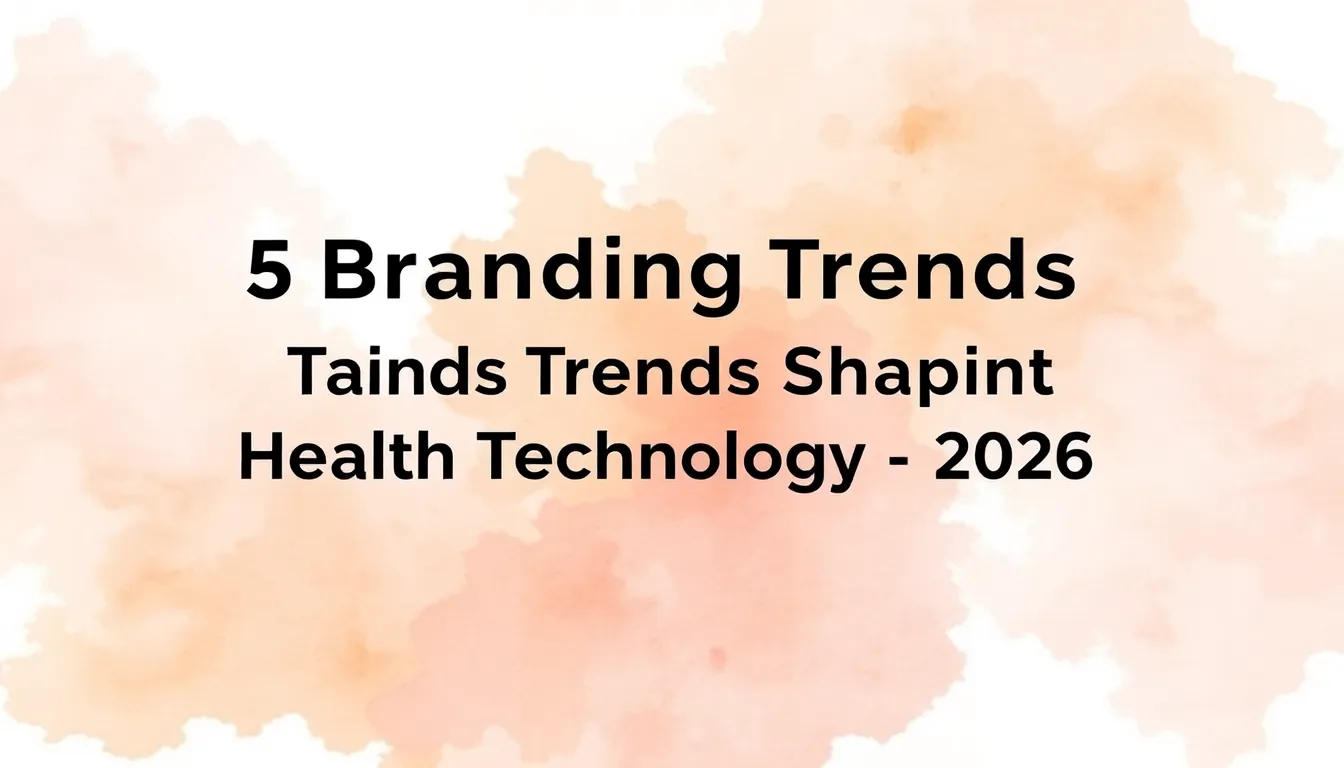 5 Branding Trends
Tainds Trends Shapint
Health Technology - 2026